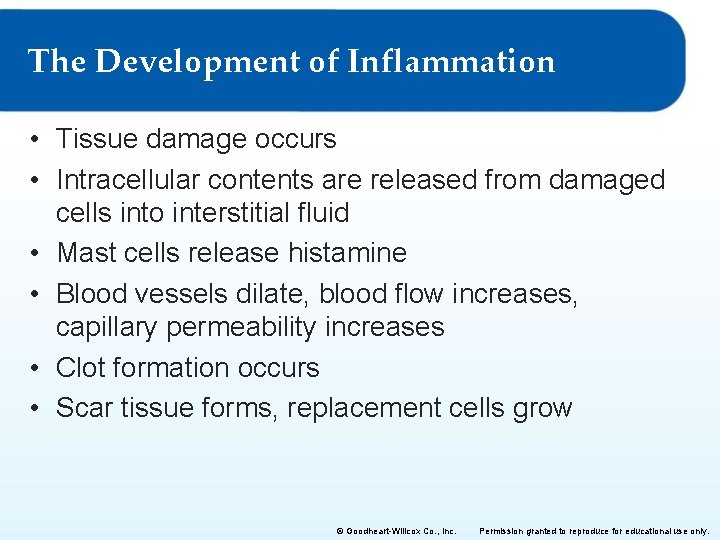 The Development of Inflammation

• Tissue damage occurs
• Intracellular contents are released from damaged cells into interstitial fluid
• Mast cells release histamine
• Blood vessels dilate, blood flow increases, capillary permeability increases
• Clot formation occurs
• Scar tissue forms, replacement cells grow

© Goodheart-Willcox Co., Inc. Permission granted to reproduce for educational use only.